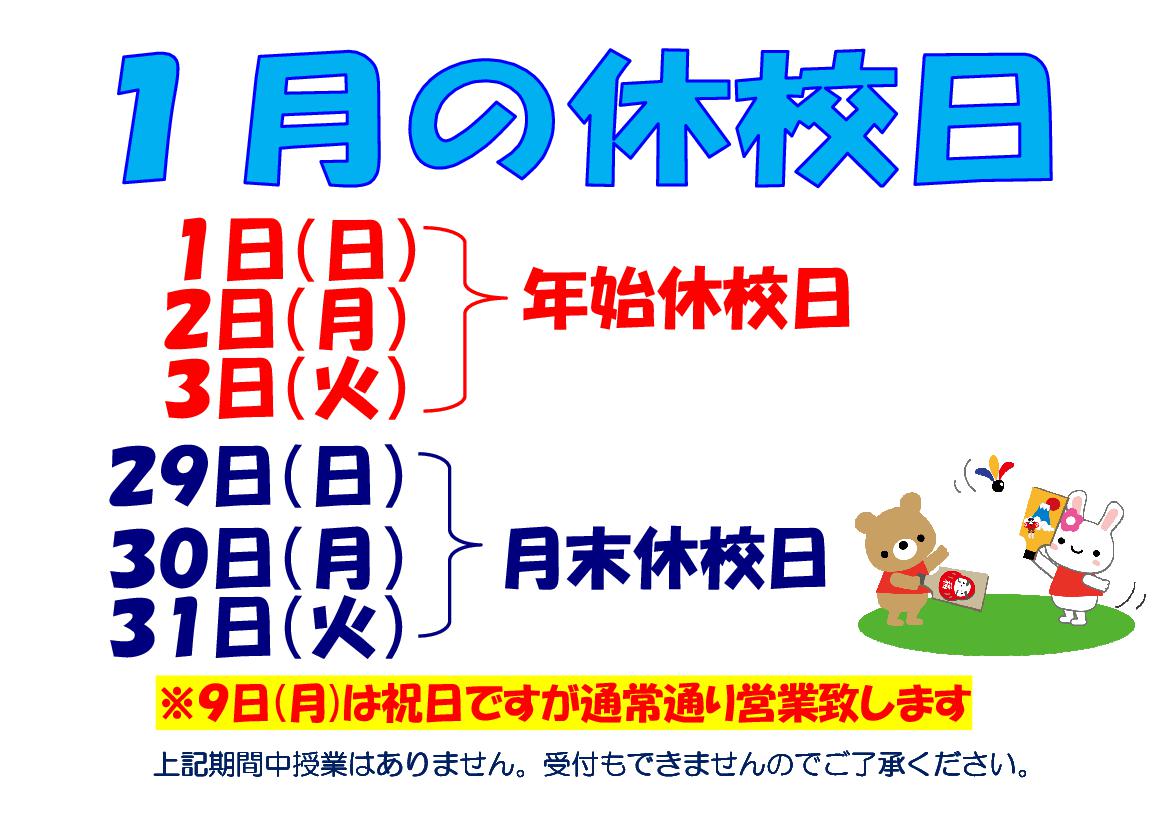 1月の休校日

1日(日)
2日(月)
3日(火)
年始休校日

29日(日)
30日(月)
31日(火)
月末休校日

※9日(月)は祝日ですが通常通り営業致します

上記期間中授業はありません。受付もできませんのでご了承ください。